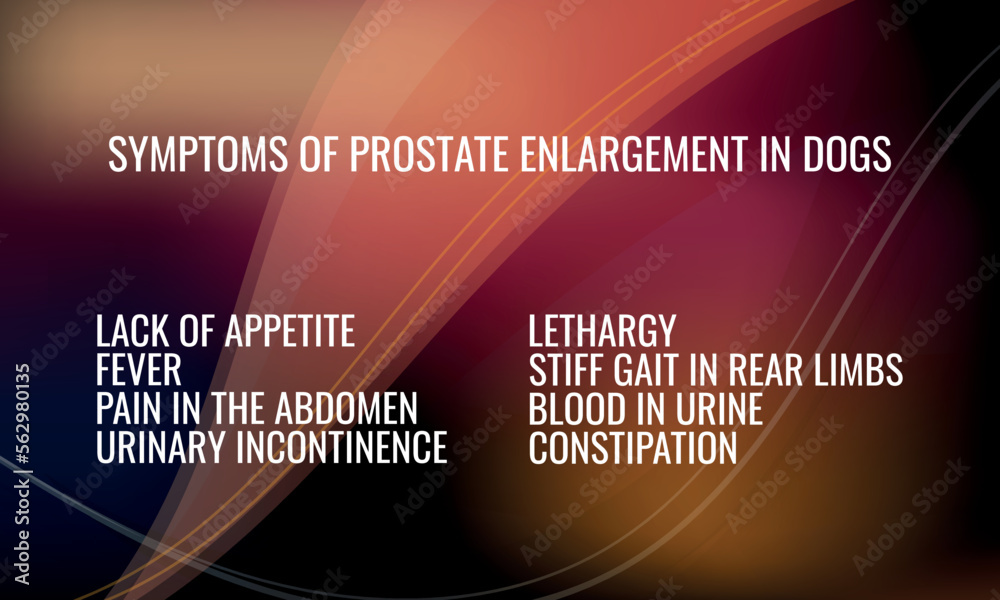 SYMPTOMS OF PROSTATE ENLARGEMENT IN DOGS

LACK OF APPETITE
FEVER
PAIN IN THE ABDOMEN
URINARY INCONTINENCE

LETHARGY
STIFF GAIT IN REAR LIMBS
BLOOD IN URINE
CONSTIPATION

Adobe Stock | #562980135